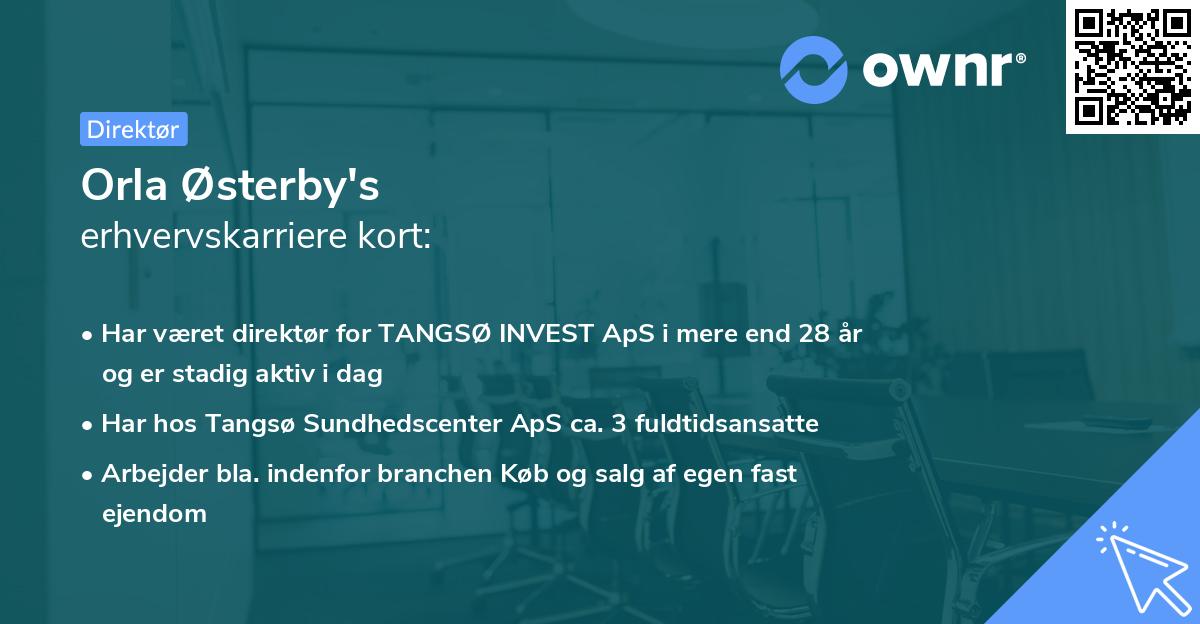 ownr®

Direktør

Orla Østerby's
erhvervskarriere kort:

• Har været direktør for TANGSØ INVEST ApS i mere end 28 år og er stadig aktiv i dag
• Har hos Tangsø Sundhedscenter ApS ca. 3 fuldtidsansatte
• Arbejder bla. indenfor branchen Køb og salg af egen fast ejendom